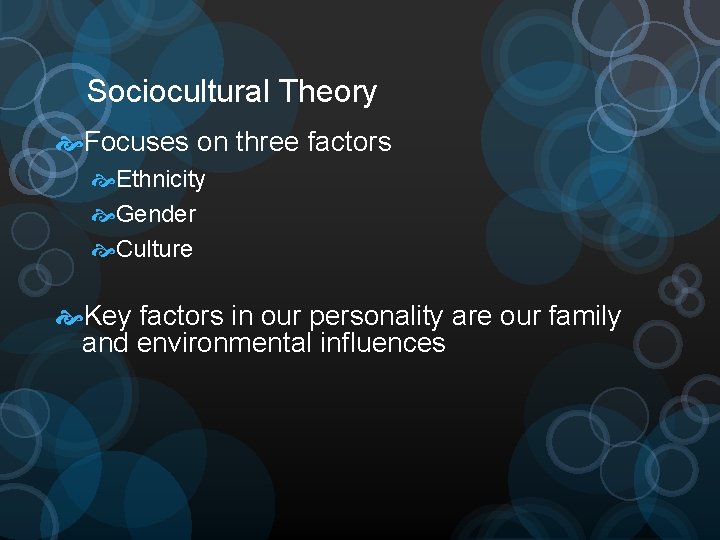 Sociocultural Theory

Focuses on three factors

Ethnicity

Gender

Culture

Key factors in our personality are our family and environmental influences